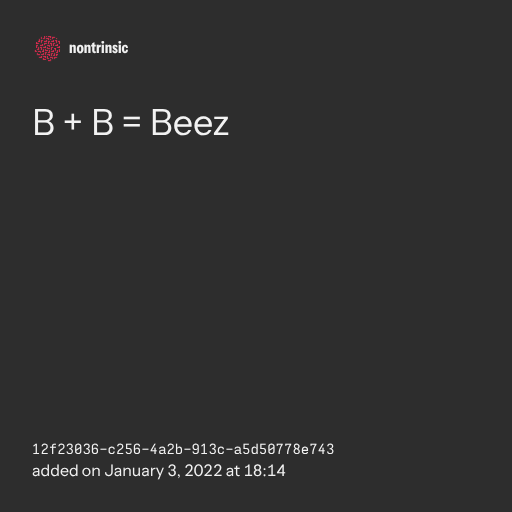 nontrinsic

B + B = Beez

12f23036-c256-4a2b-913c-a5d50778e743
added on January 3, 2022 at 18:14